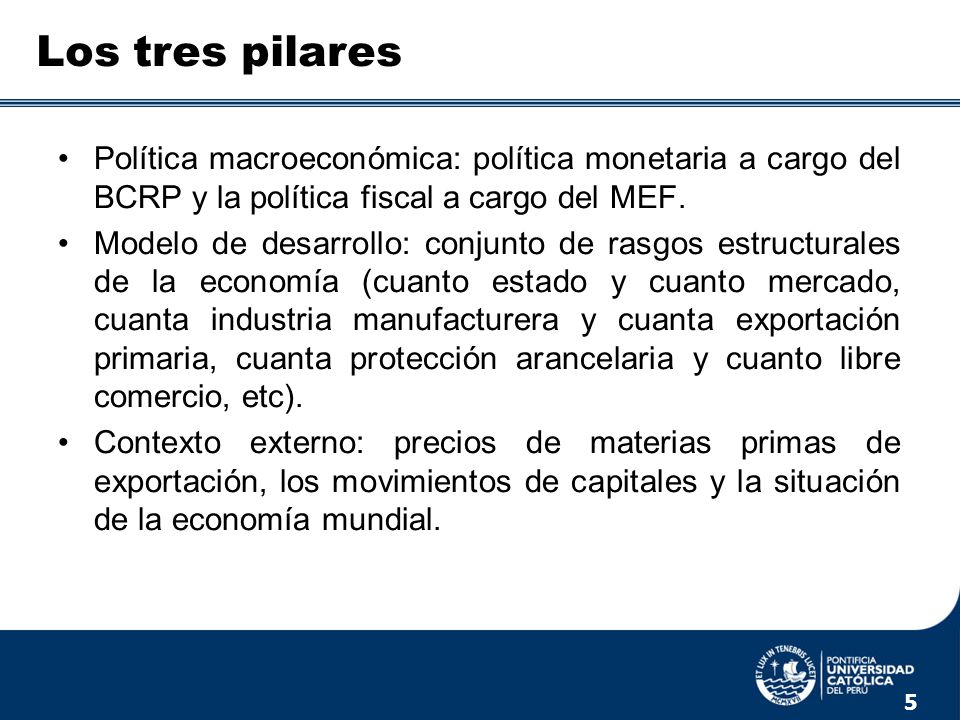 Los tres pilares

• Política macroeconómica: política monetaria a cargo del BCRP y la política fiscal a cargo del MEF.

• Modelo de desarrollo: conjunto de rasgos estructurales de la economía (cuanto estado y cuanto mercado, cuanta industria manufacturera y cuanta exportación primaria, cuanta protección arancelaria y cuanto libre comercio, etc).

• Contexto externo: precios de materias primas de exportación, los movimientos de capitales y la situación de la economía mundial.

ET LUX IN TENEBRIS LUCET MCMXVII

PONTIFICIA UNIVERSIDAD CATÓLICA DEL PERÚ

5